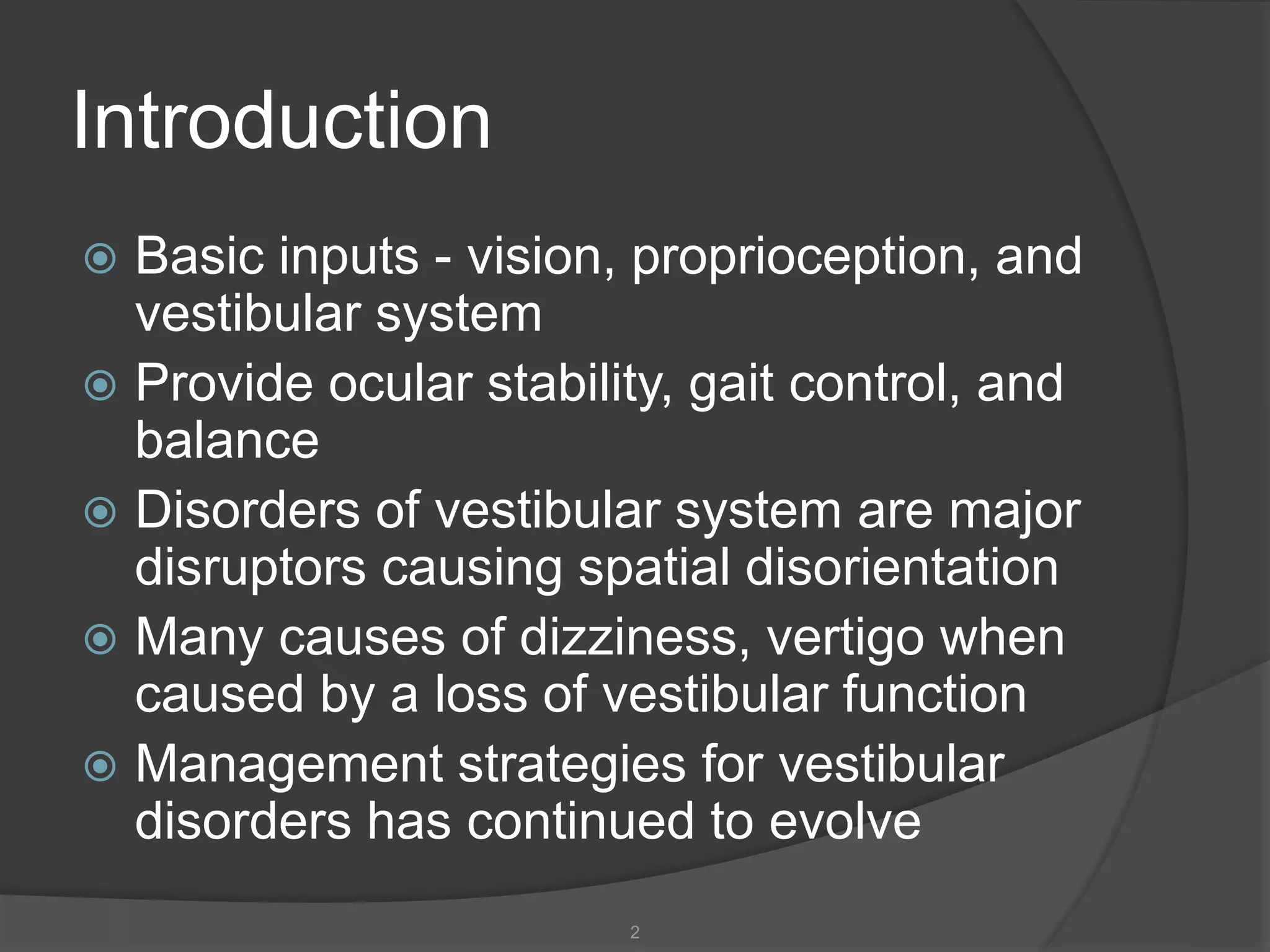 Introduction

Basic inputs - vision, proprioception, and vestibular system

Provide ocular stability, gait control, and balance

Disorders of vestibular system are major disruptors causing spatial disorientation

Many causes of dizziness, vertigo when caused by a loss of vestibular function

Management strategies for vestibular disorders has continued to evolve

2